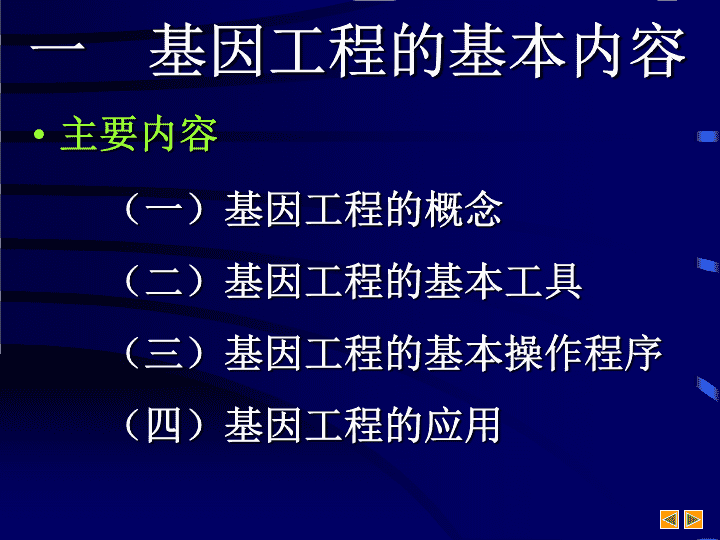 一　基因工程的基本内容

• 主要内容

（一）基因工程的概念

（二）基因工程的基本工具

（三）基因工程的基本操作程序

（四）基因工程的应用